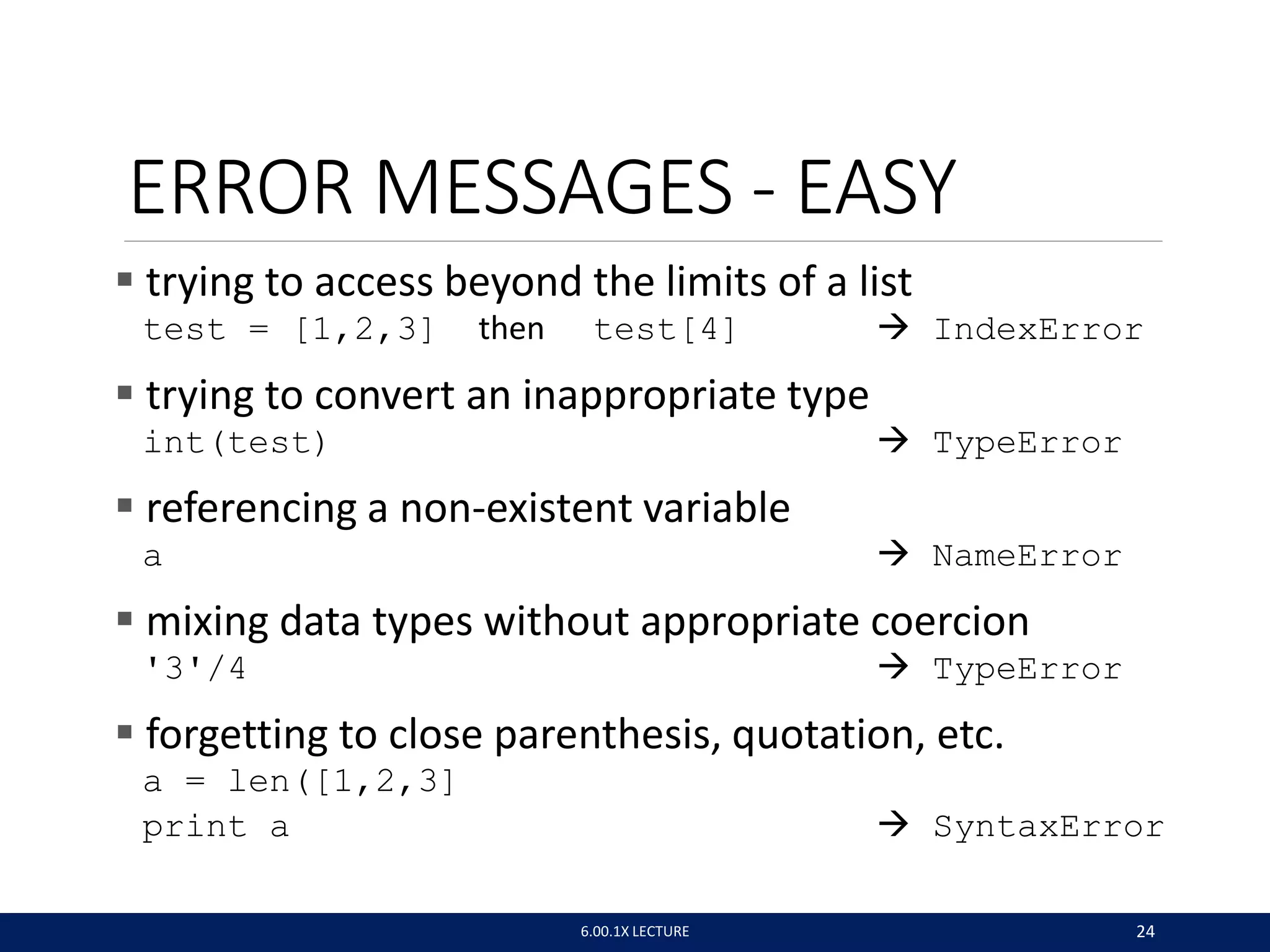 ERROR MESSAGES - EASY

▪ trying to access beyond the limits of a list
test = [1,2,3] then test[4] → IndexError

▪ trying to convert an inappropriate type
int(test) → TypeError

▪ referencing a non-existent variable
a → NameError

▪ mixing data types without appropriate coercion
'3'/4 → TypeError

▪ forgetting to close parenthesis, quotation, etc.
a = len([1,2,3]
print a → SyntaxError

6.00.1X LECTURE 24